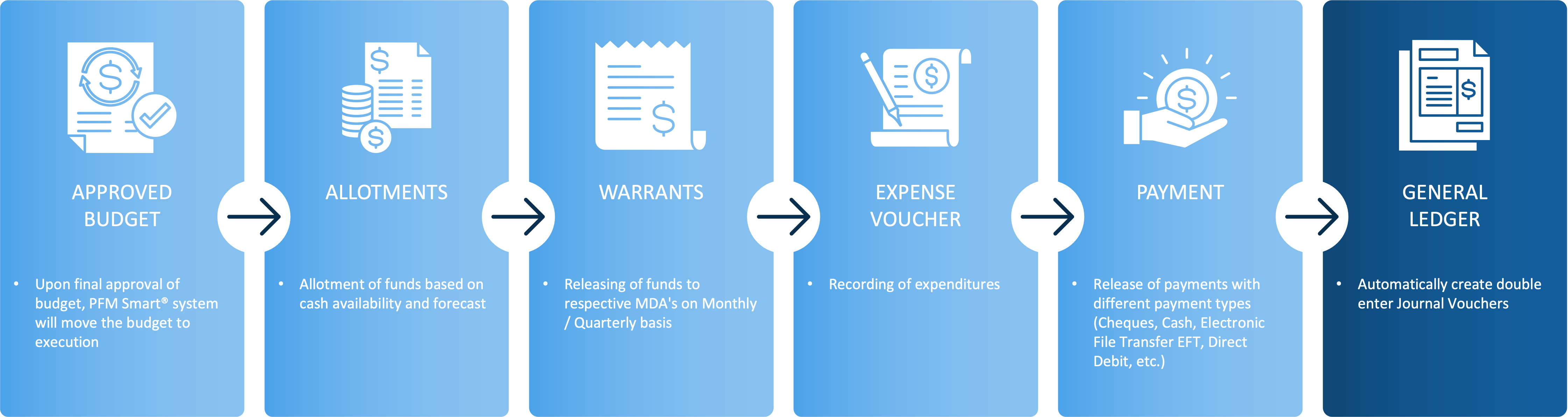 APPROVED BUDGET

• Upon final approval of budget, PFM Smart® system will move the budget to execution

ALLOTMENTS

• Allotment of funds based on cash availability and forecast

WARRANTS

• Releasing of funds to respective MDA's on Monthly / Quarterly basis

EXPENSE VOUCHER

• Recording of expenditures

PAYMENT

• Release of payments with different payment types (Cheques, Cash, Electronic File Transfer EFT, Direct Debit, etc.)

GENERAL LEDGER

• Automatically create double enter Journal Vouchers